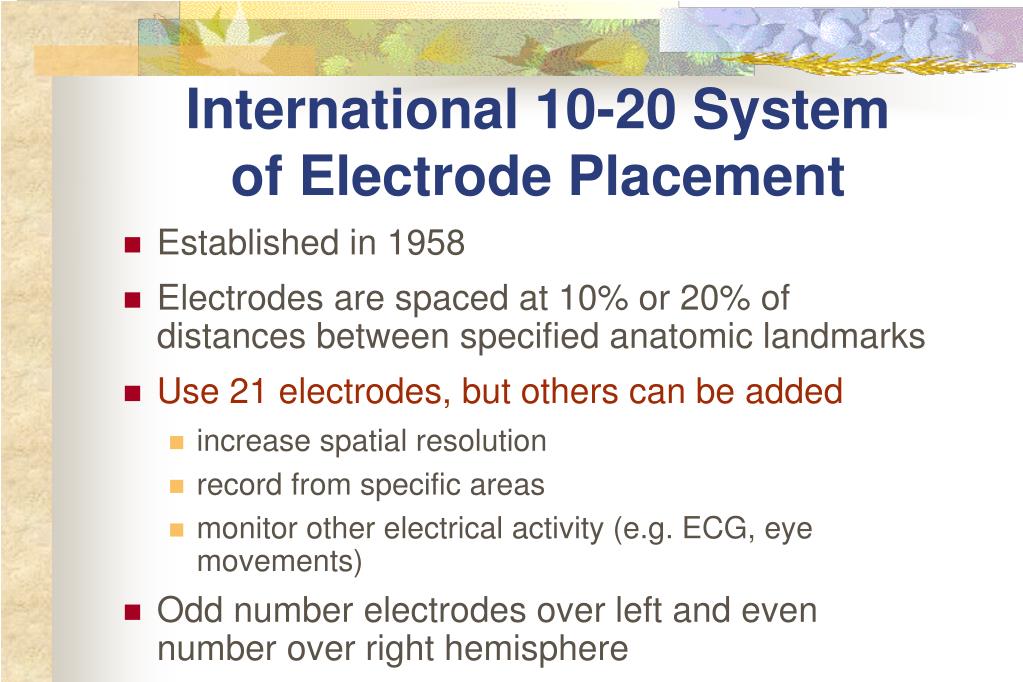 International 10-20 System of Electrode Placement

- Established in 1958
- Electrodes are spaced at 10% or 20% of distances between specified anatomic landmarks
- Use 21 electrodes, but others can be added
  - increase spatial resolution
  - record from specific areas
  - monitor other electrical activity (e.g. ECG, eye movements)
- Odd number electrodes over left and even number over right hemisphere